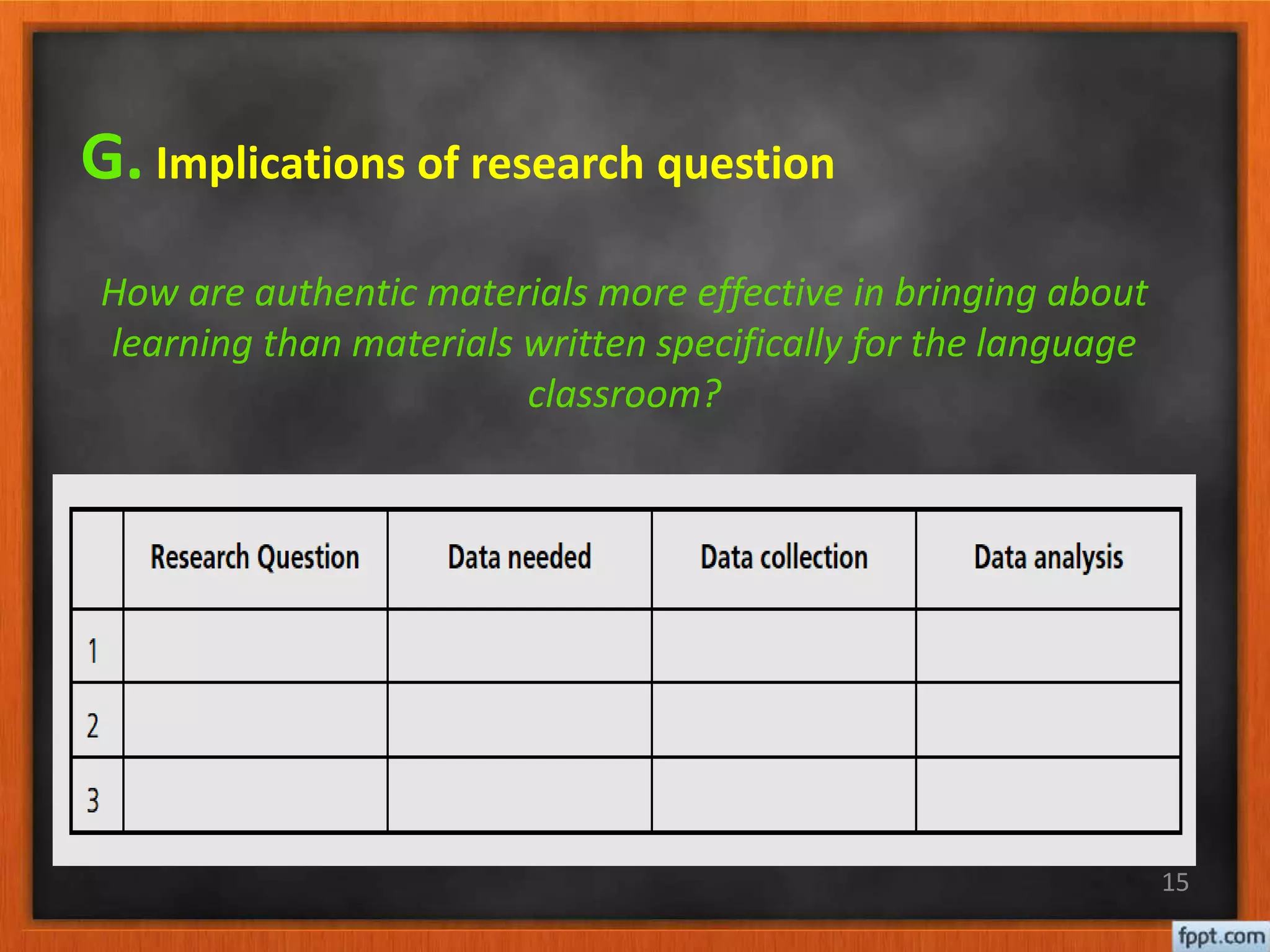 G. Implications of research question

How are authentic materials more effective in bringing about learning than materials written specifically for the language classroom?

| | Research Question | Data needed | Data collection | Data analysis |
|---|---|---|---|---|
| 1 | | | | |
| 2 | | | | |
| 3 | | | | |

15

fppt.com